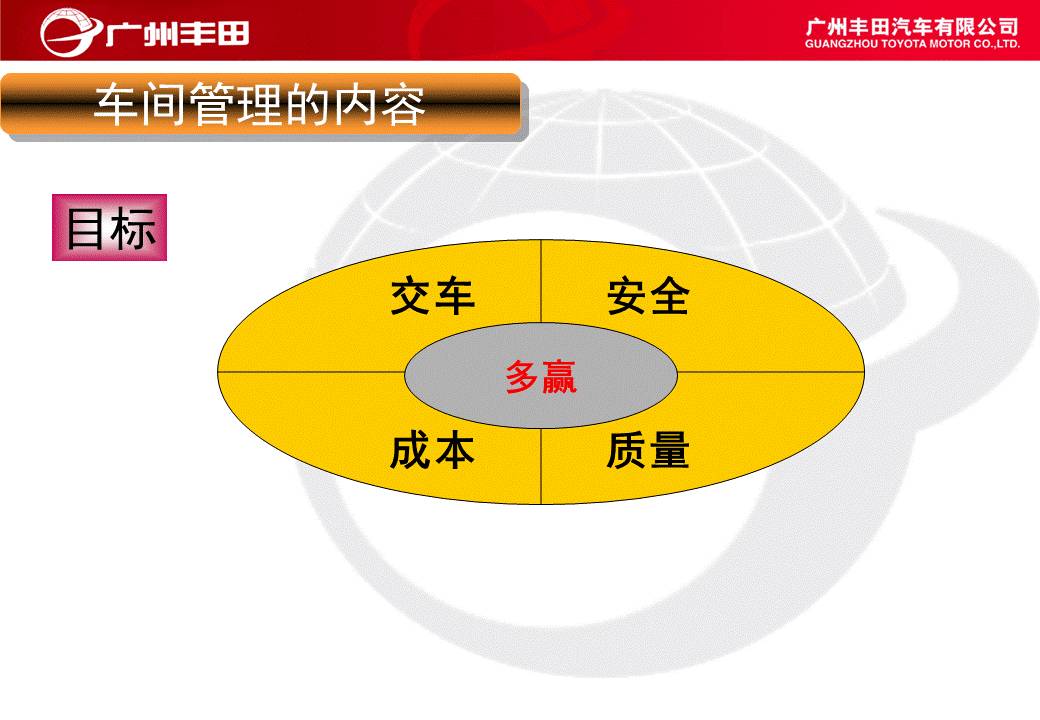 广州丰田

广州丰田汽车有限公司
GUANGZHOU TOYOTA MOTOR CO.,LTD.

车间管理的内容

目标

交车

安全

多赢

成本

质量